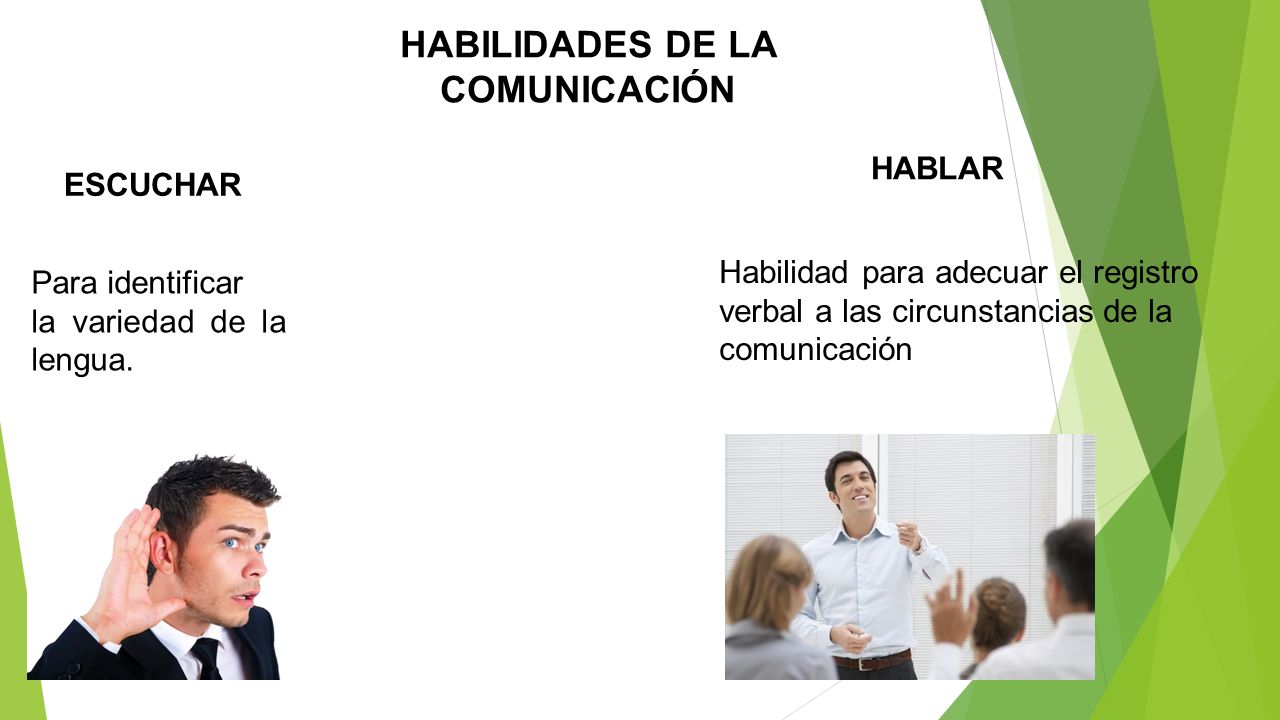 HABILIDADES DE LA COMUNICACIÓN

ESCUCHAR

Para identificar la variedad de la lengua.

HABLAR

Habilidad para adecuar el registro verbal a las circunstancias de la comunicación